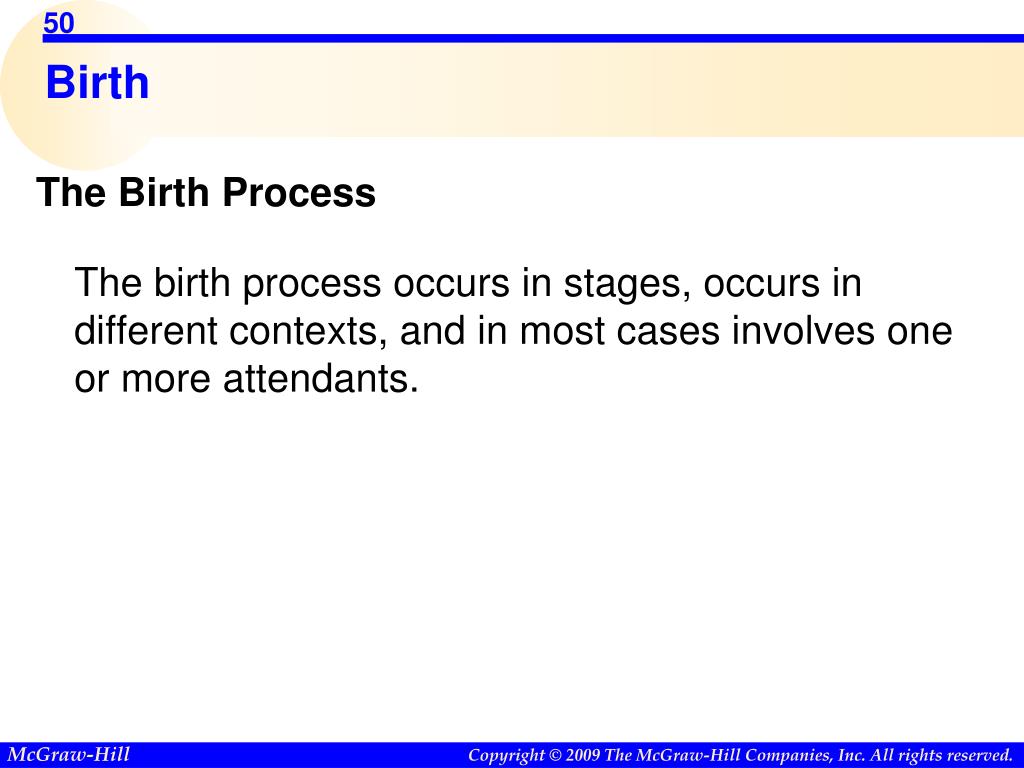 50

Birth

The Birth Process

The birth process occurs in stages, occurs in different contexts, and in most cases involves one or more attendants.

McGraw-Hill

Copyright © 2009 The McGraw-Hill Companies, Inc. All rights reserved.